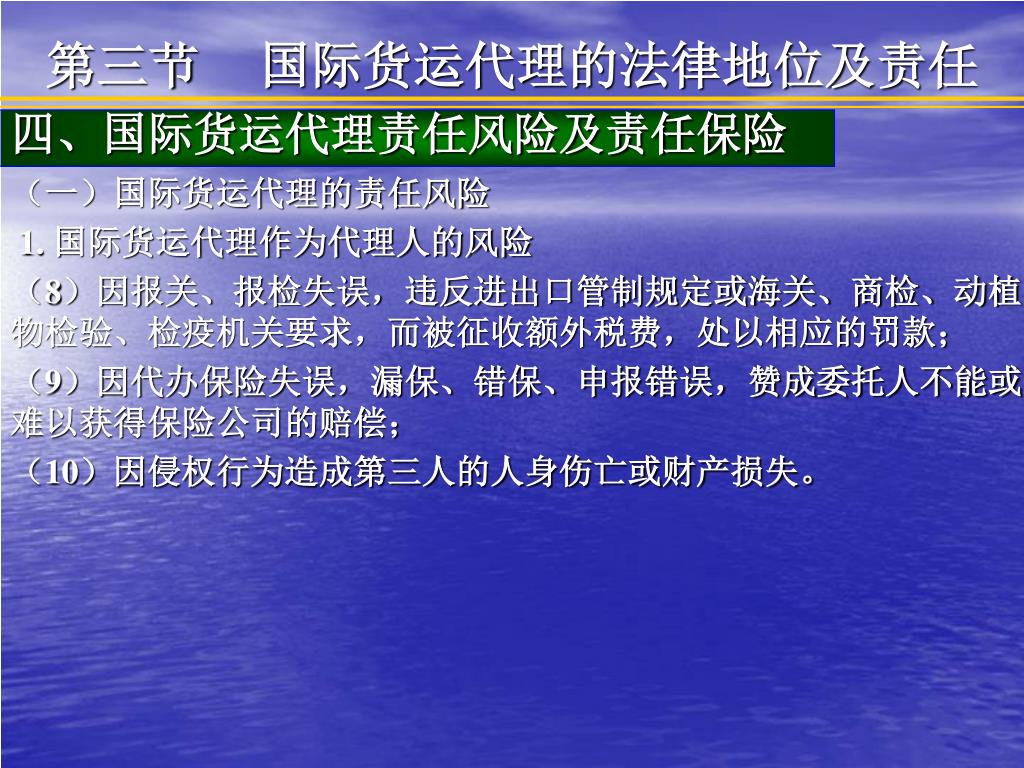 第三节　国际货运代理的法律地位及责任

四、国际货运代理责任风险及责任保险

（一）国际货运代理的责任风险

1. 国际货运代理作为代理人的风险

（8）因报关、报检失误，违反进出口管制规定或海关、商检、动植物检验、检疫机关要求，而被征收额外税费，处以相应的罚款；

（9）因代办保险失误，漏保、错保、申报错误，赞成委托人不能或难以获得保险公司的赔偿；

（10）因侵权行为造成第三人的人身伤亡或财产损失。